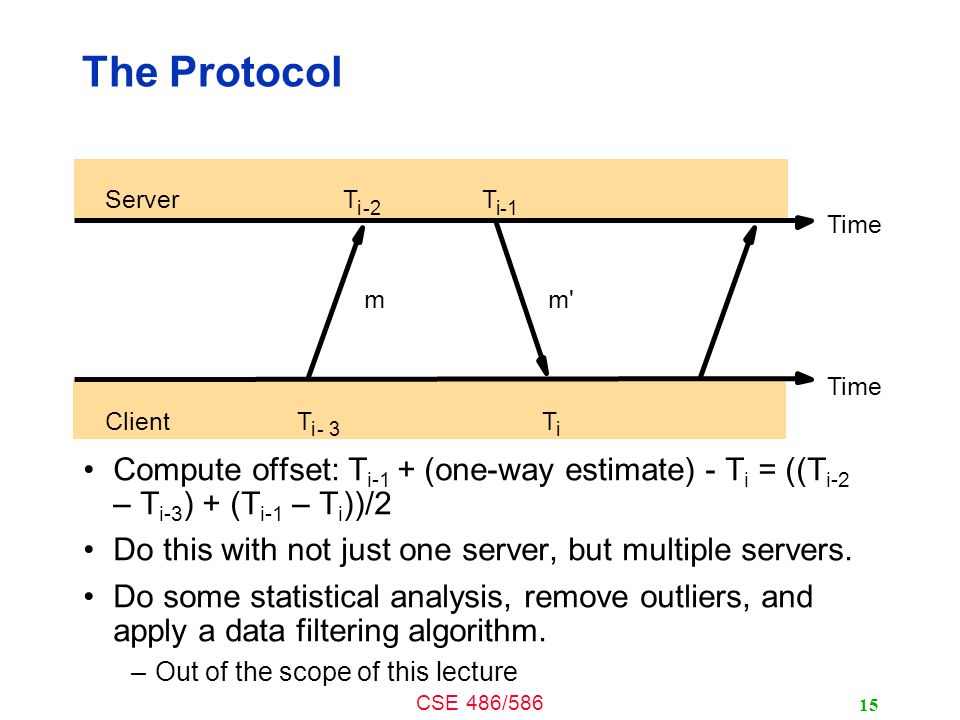 The Protocol

Server $T_{i-2}$ $T_{i-1}$

Time

m m'

Time

Client $T_{i-3}$ $T_i$

• Compute offset: $T_{i-1}$ + (one-way estimate) - $T_i$ = (($T_{i-2}$ – $T_{i-3}$) + ($T_{i-1}$ – $T_i$))/2

• Do this with not just one server, but multiple servers.

• Do some statistical analysis, remove outliers, and apply a data filtering algorithm.

– Out of the scope of this lecture

CSE 486/586

15